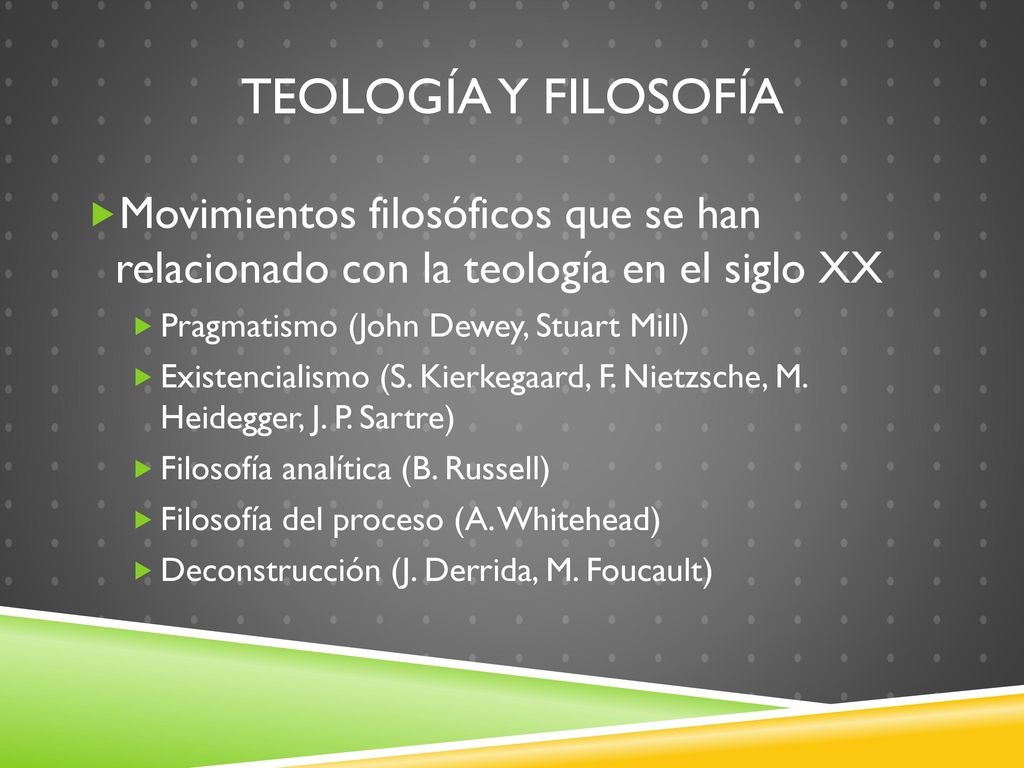 TEOLOGÍA Y FILOSOFÍA

Movimientos filosóficos que se han relacionado con la teología en el siglo XX

Pragmatismo (John Dewey, Stuart Mill)

Existencialismo (S. Kierkegaard, F. Nietzsche, M. Heidegger, J. P. Sartre)

Filosofía analítica (B. Russell)

Filosofía del proceso (A. Whitehead)

Deconstrucción (J. Derrida, M. Foucault)